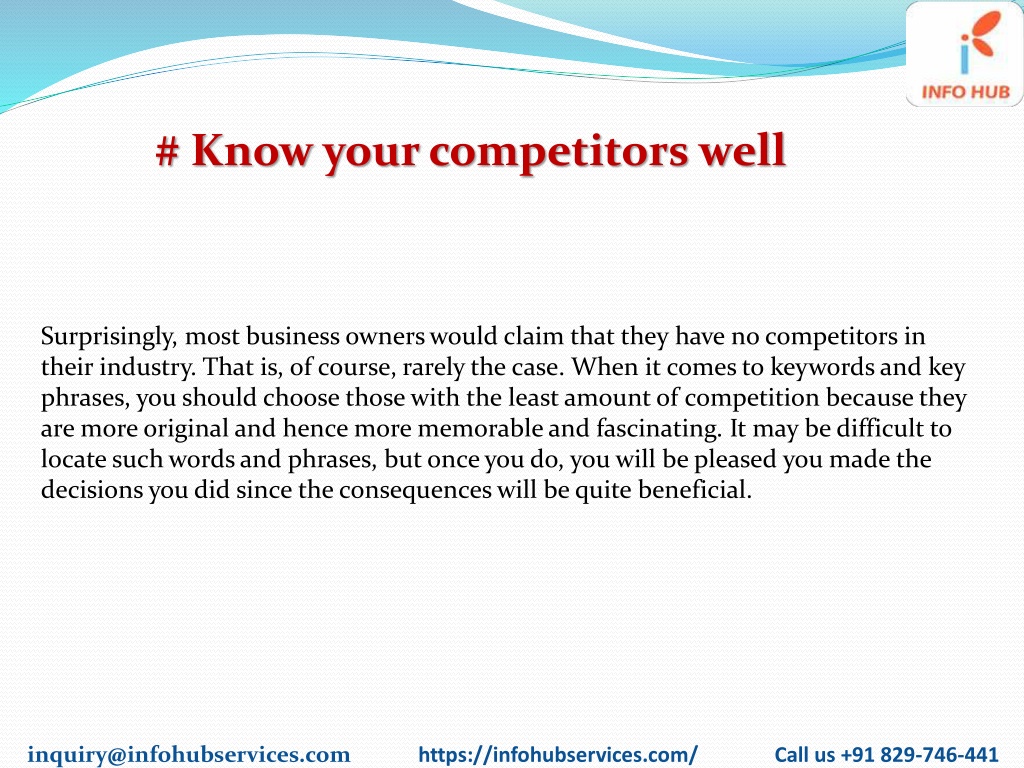 INFO HUB

# Know your competitors well

Surprisingly, most business owners would claim that they have no competitors in their industry. That is, of course, rarely the case. When it comes to keywords and key phrases, you should choose those with the least amount of competition because they are more original and hence more memorable and fascinating. It may be difficult to locate such words and phrases, but once you do, you will be pleased you made the decisions you did since the consequences will be quite beneficial.

inquiry@infohubservices.com https://infohubservices.com/ Call us +91 829-746-441